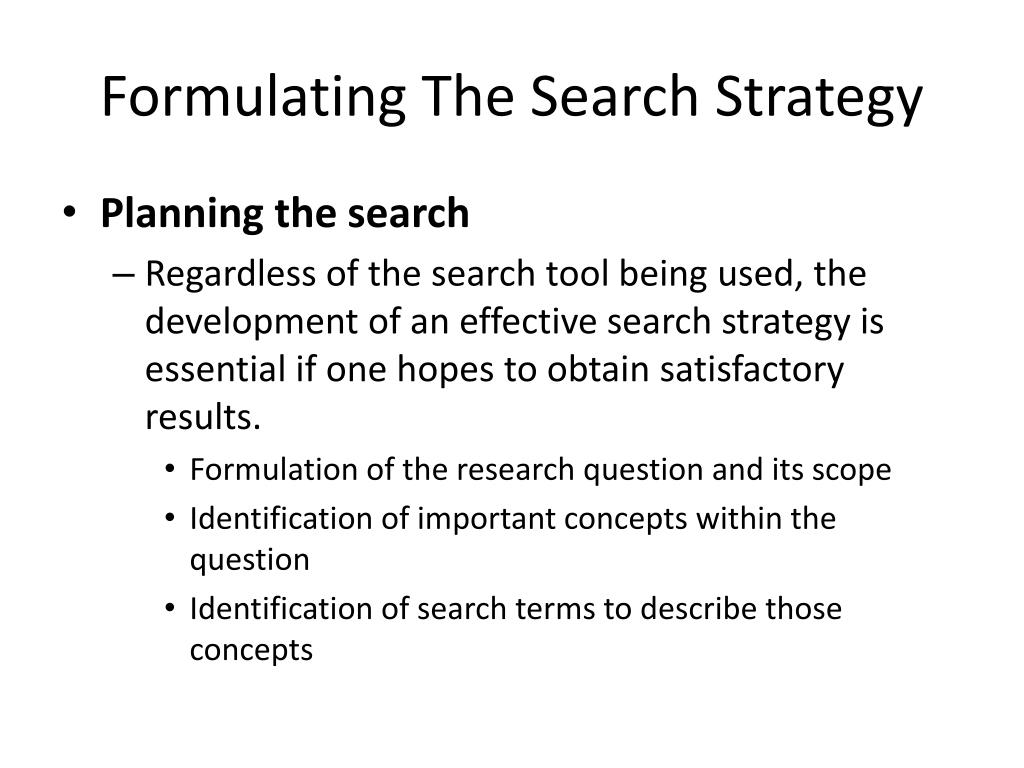 Formulating The Search Strategy

• Planning the search
– Regardless of the search tool being used, the development of an effective search strategy is essential if one hopes to obtain satisfactory results.
• Formulation of the research question and its scope
• Identification of important concepts within the question
• Identification of search terms to describe those concepts